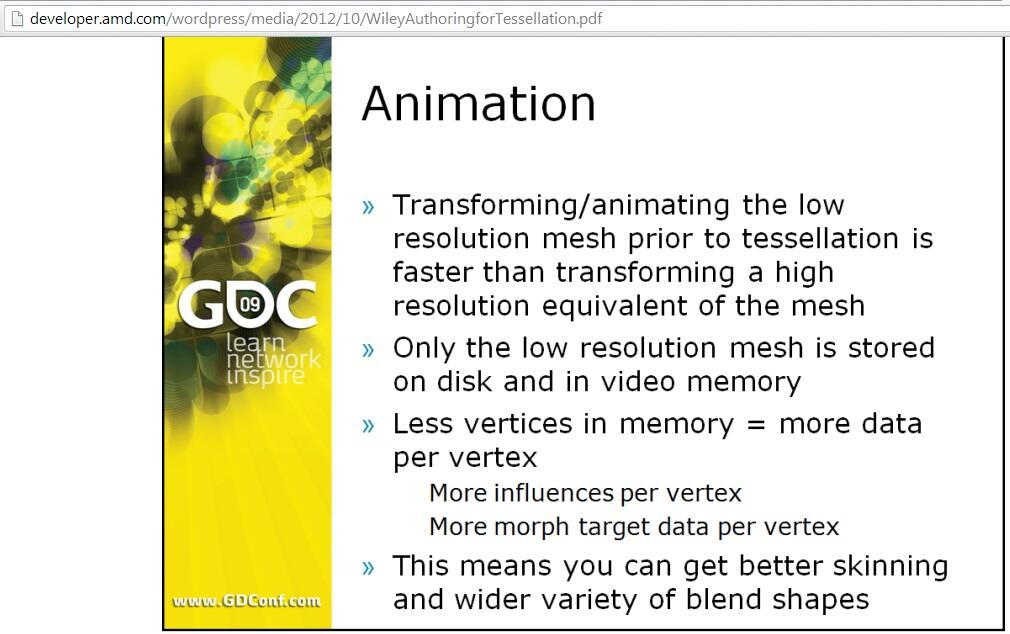 developer.amd.com/wordpress/media/2012/10/WileyAuthoringforTessellation.pdf

GDC 09
learn
network
inspire

www.GDConf.com

Animation

» Transforming/animating the low resolution mesh prior to tessellation is faster than transforming a high resolution equivalent of the mesh

» Only the low resolution mesh is stored on disk and in video memory

» Less vertices in memory = more data per vertex

More influences per vertex

More morph target data per vertex

» This means you can get better skinning and wider variety of blend shapes